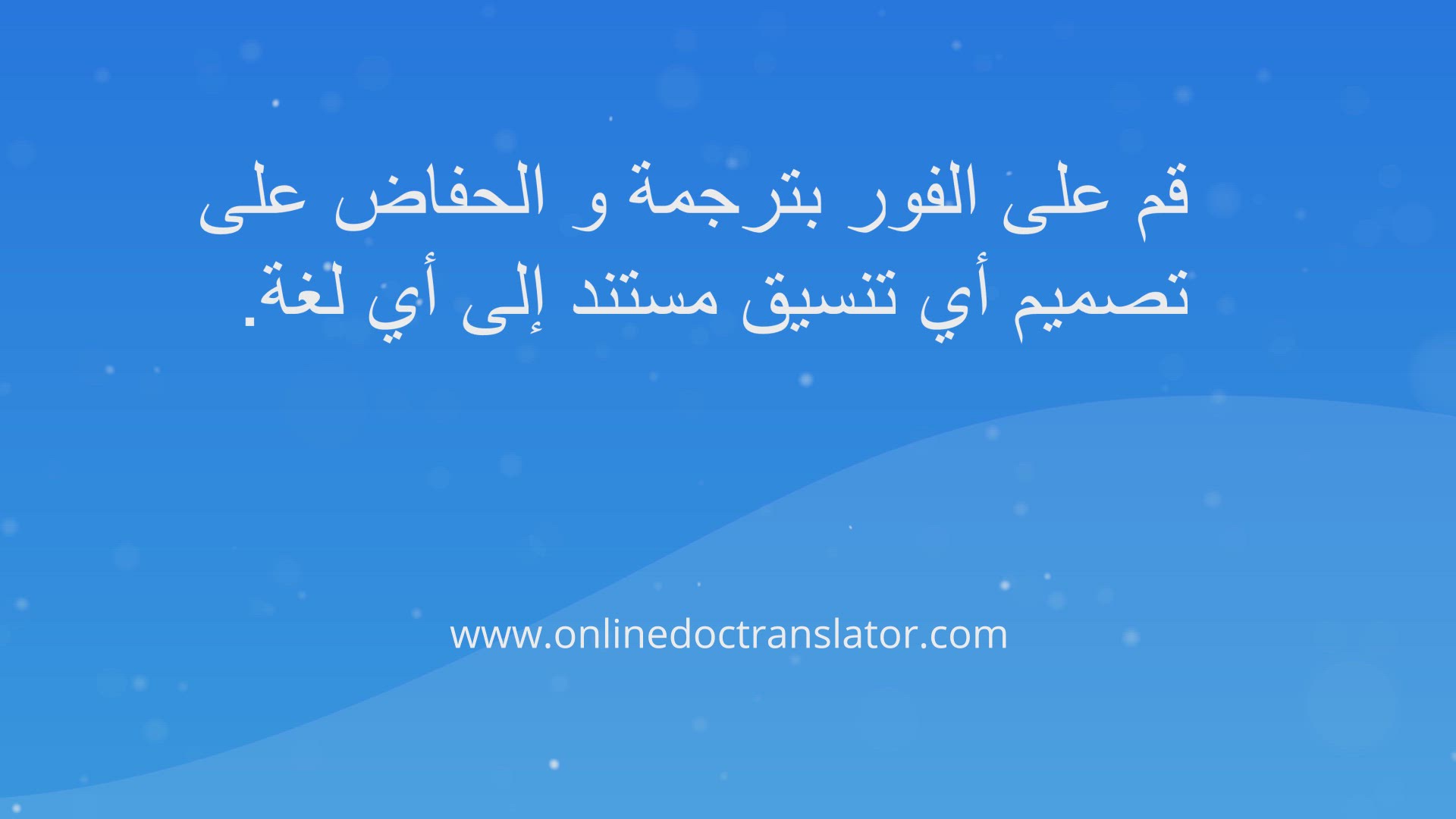 قم على الفور بترجمة و الحفاض على تصميم أي تنسيق مستند إلى أي لغة.

www.onlinedoctranslator.com